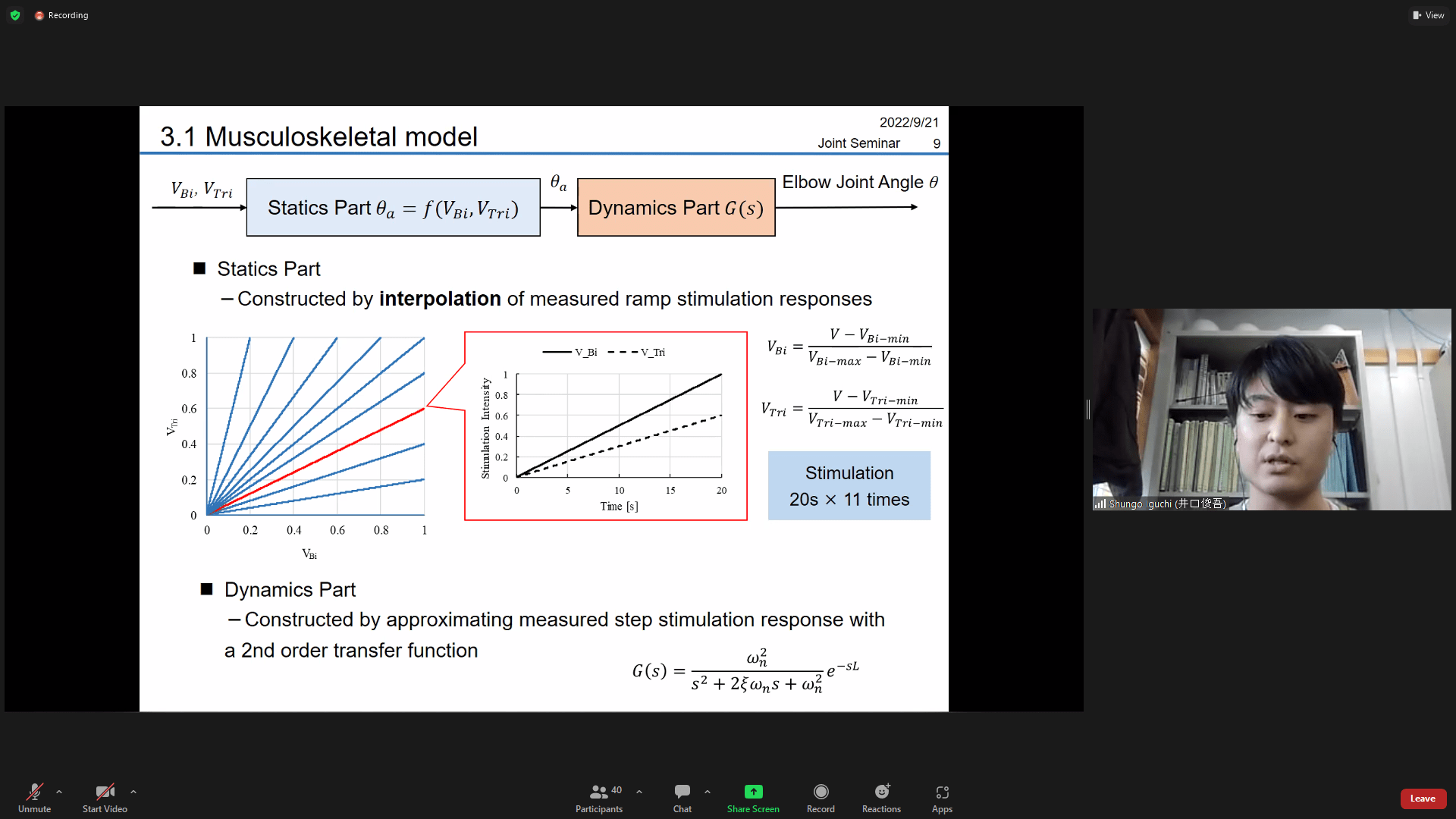 Recording

View

3.1 Musculoskeletal model

2022/9/21
Joint Seminar 9

$V_{Bi}, V_{Tri}$

Statics Part $\theta_a = f(V_{Bi}, V_{Tri})$

$\theta_a$

Dynamics Part $G(s)$

Elbow Joint Angle $\theta$

■ Statics Part
– Constructed by **interpolation** of measured ramp stimulation responses

1
0.8
0.6
0.4
0.2
0
$V_{Tri}$
0 0.2 0.4 0.6 0.8 1
$V_{Bi}$

V_Bi V_Tri
Stimulation Intensity
1
0.8
0.6
0.4
0.2
0
0 5 10 15 20
Time [s]

$V_{Bi} = \frac{V - V_{Bi-min}}{V_{Bi-max} - V_{Bi-min}}$

$V_{Tri} = \frac{V - V_{Tri-min}}{V_{Tri-max} - V_{Tri-min}}$

Stimulation
20s × 11 times

■ Dynamics Part
– Constructed by approximating measured step stimulation response with a 2nd order transfer function

$G(s) = \frac{\omega_n^2}{s^2 + 2\xi\omega_n s + \omega_n^2} e^{-sL}$

Shungo Iguchi (井口俊吾)

Unmute
Start Video
40
Participants
Chat
Share Screen
Record
Reactions
Apps
Leave